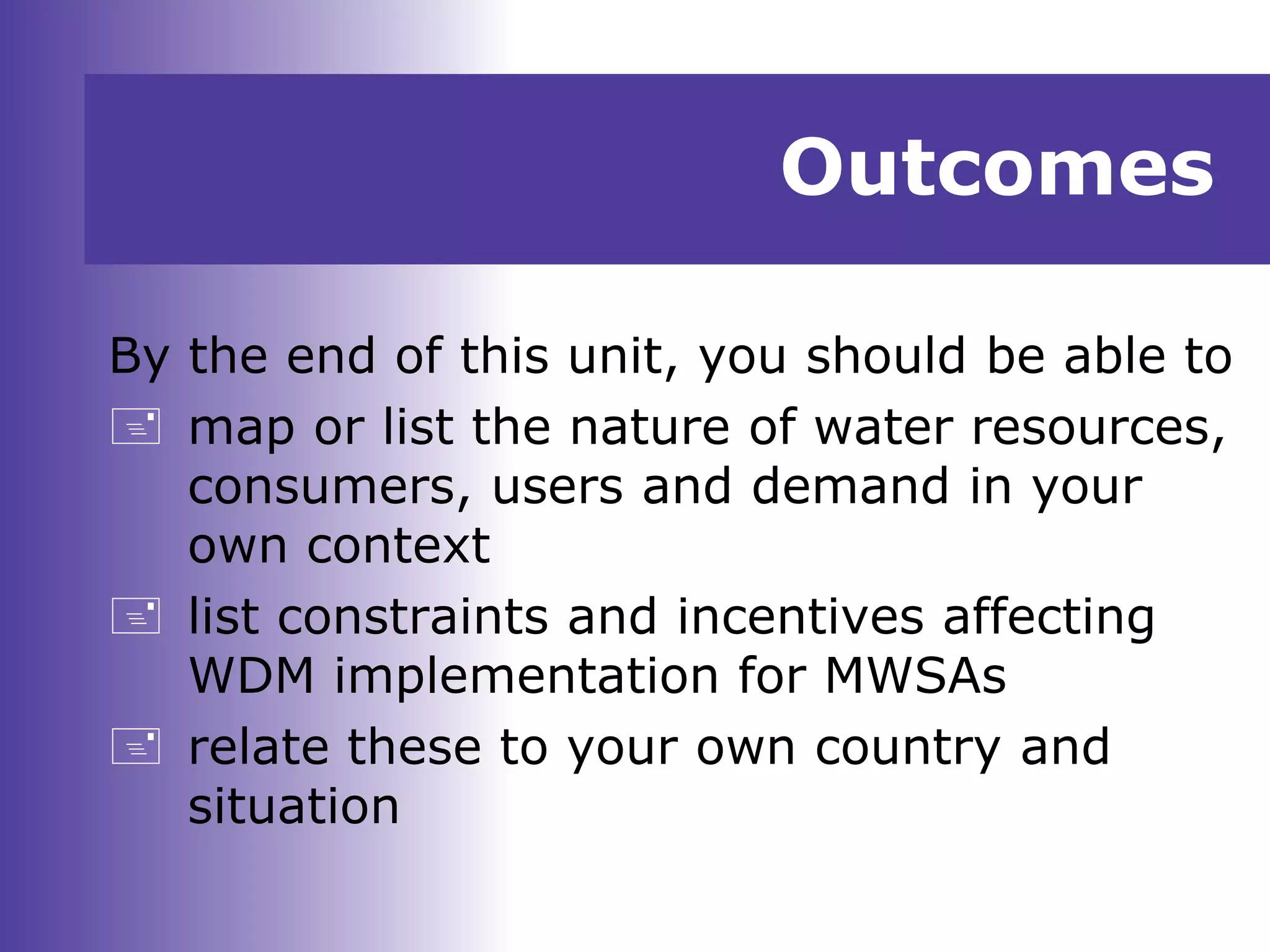 Outcomes

By the end of this unit, you should be able to

- map or list the nature of water resources, consumers, users and demand in your own context
- list constraints and incentives affecting WDM implementation for MWSAs
- relate these to your own country and situation